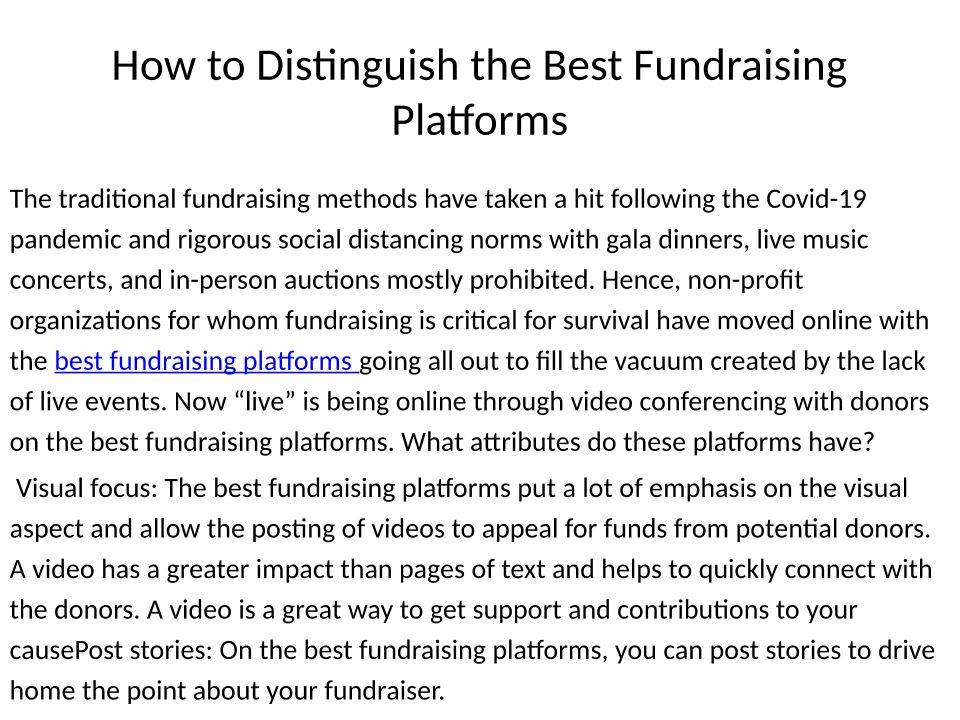 How to Distinguish the Best Fundraising Platforms

The traditional fundraising methods have taken a hit following the Covid-19 pandemic and rigorous social distancing norms with gala dinners, live music concerts, and in-person auctions mostly prohibited. Hence, non-profit organizations for whom fundraising is critical for survival have moved online with the best fundraising platforms going all out to fill the vacuum created by the lack of live events. Now “live” is being online through video conferencing with donors on the best fundraising platforms. What attributes do these platforms have?

Visual focus: The best fundraising platforms put a lot of emphasis on the visual aspect and allow the posting of videos to appeal for funds from potential donors. A video has a greater impact than pages of text and helps to quickly connect with the donors. A video is a great way to get support and contributions to your causePost stories: On the best fundraising platforms, you can post stories to drive home the point about your fundraiser.